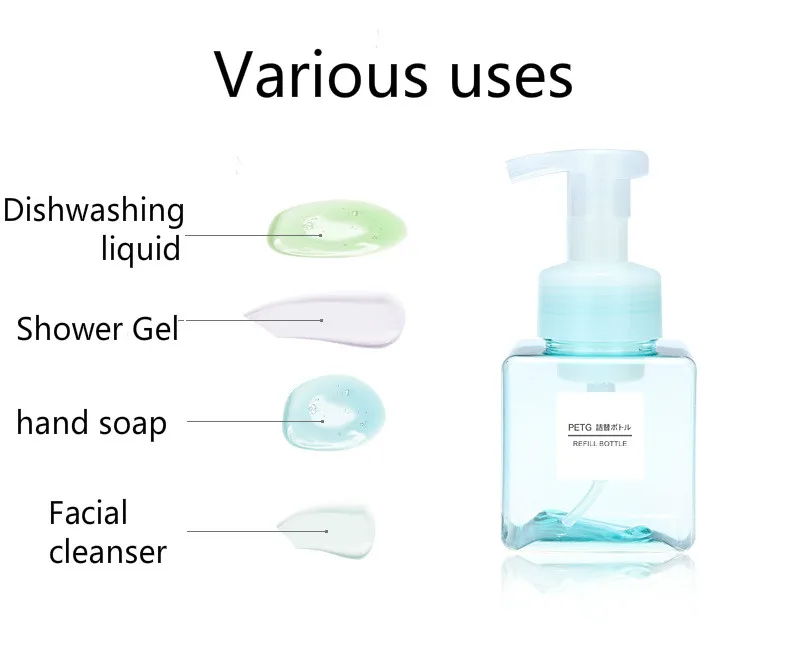 Various uses

Dishwashing liquid

Shower Gel

hand soap

Facial cleanser

PETG 詰替ボトル

REFILL BOTTLE